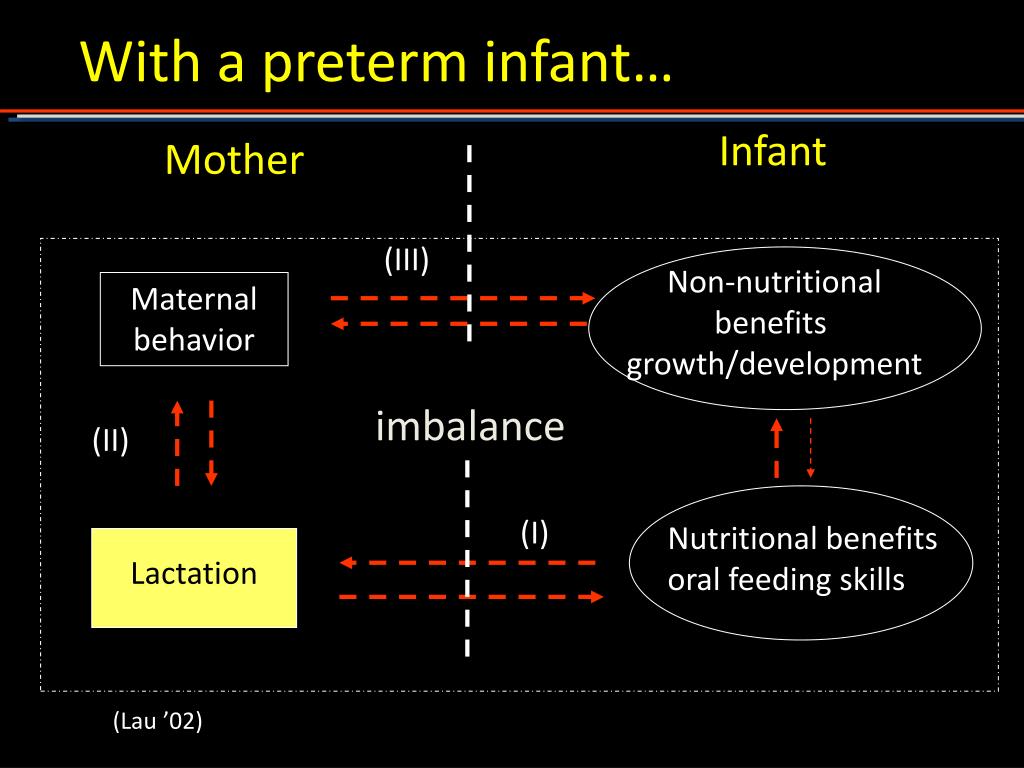 With a preterm infant…

Mother

Infant

(III)

Maternal behavior

Non-nutritional benefits growth/development

(II)

imbalance

(I)

Lactation

Nutritional benefits oral feeding skills

(Lau ’02)